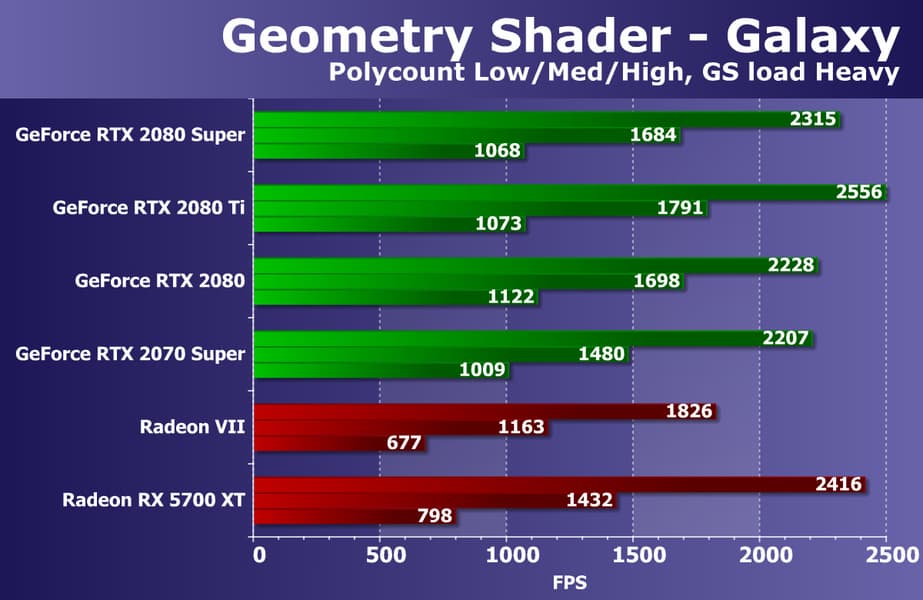 Geometry Shader - Galaxy
Polycount Low/Med/High, GS load Heavy

GeForce RTX 2080 Super
2315
1684
1068

GeForce RTX 2080 Ti
2556
1791
1073

GeForce RTX 2080
2228
1698
1122

GeForce RTX 2070 Super
2207
1480
1009

Radeon VII
1826
1163
677

Radeon RX 5700 XT
2416
1432
798

0
500
1000
1500
2000
2500
FPS